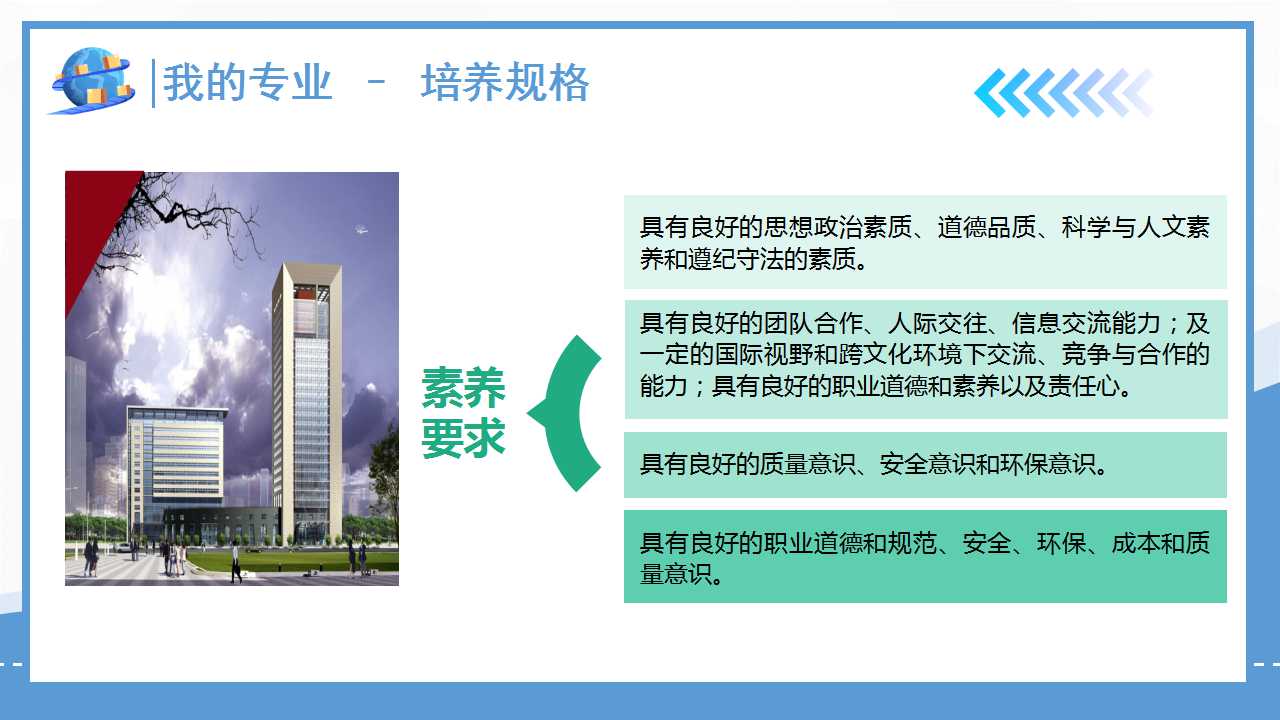 我的专业 – 培养规格

素养要求

具有良好的思想政治素质、道德品质、科学与人文素养和遵纪守法的素质。

具有良好的团队合作、人际交往、信息交流能力；及一定的国际视野和跨文化环境下交流、竞争与合作的能力；具有良好的职业道德和素养以及责任心。

具有良好的质量意识、安全意识和环保意识。

具有良好的职业道德和规范、安全、环保、成本和质量意识。